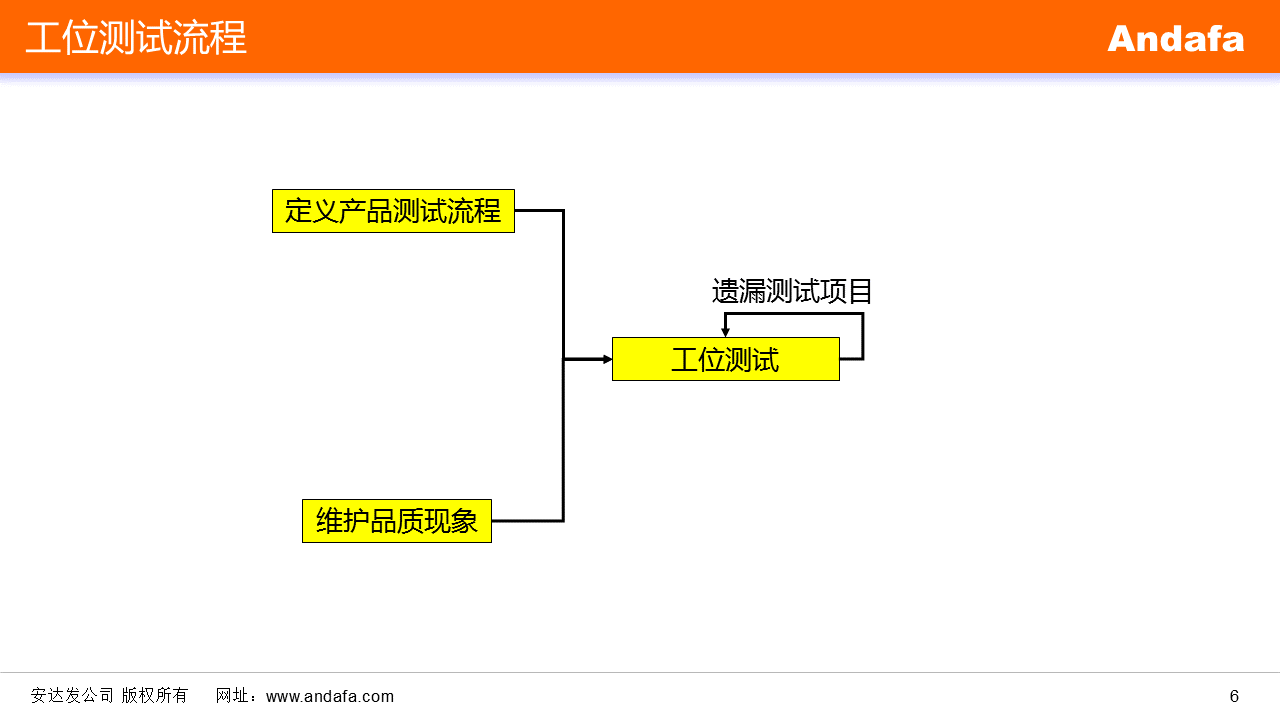 工位测试流程

Andafa

定义产品测试流程

遗漏测试项目

工位测试

维护品质现象

安达发公司 版权所有 网址：www.andafa.com

6